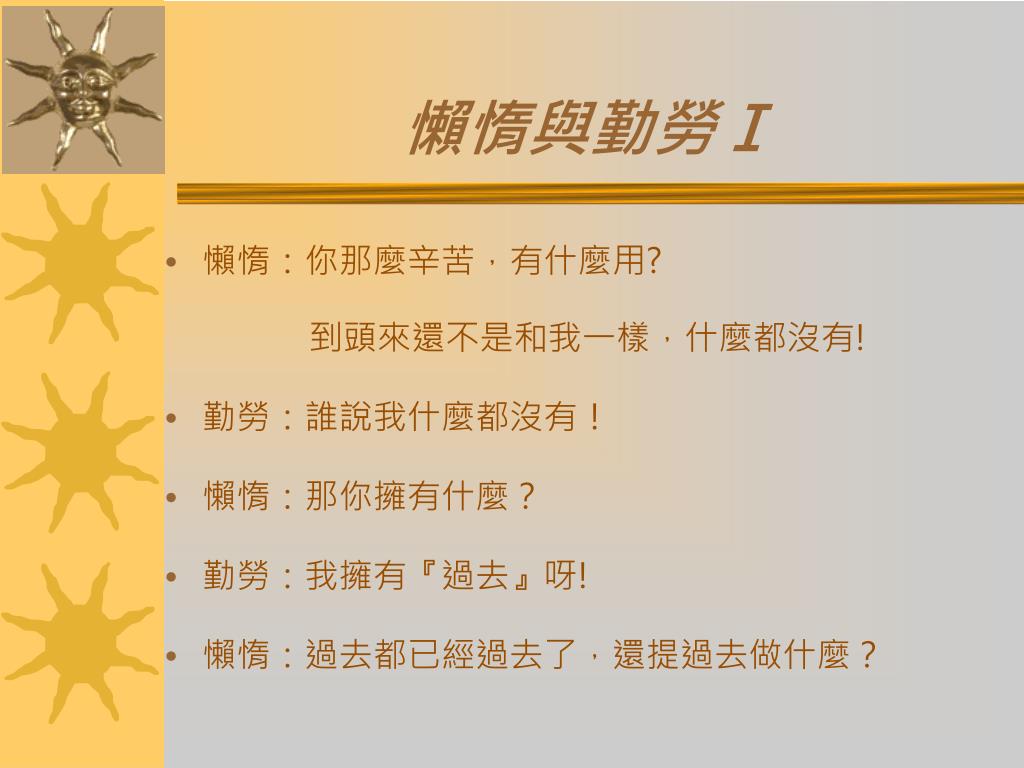 懶惰與勤勞 I

• 懶惰：你那麼辛苦，有什麼用?

到頭來還不是和我一樣，什麼都沒有!

• 勤勞：誰說我什麼都沒有！

• 懶惰：那你擁有什麼？

• 勤勞：我擁有『過去』呀!

• 懶惰：過去都已經過去了，還提過去做什麼？